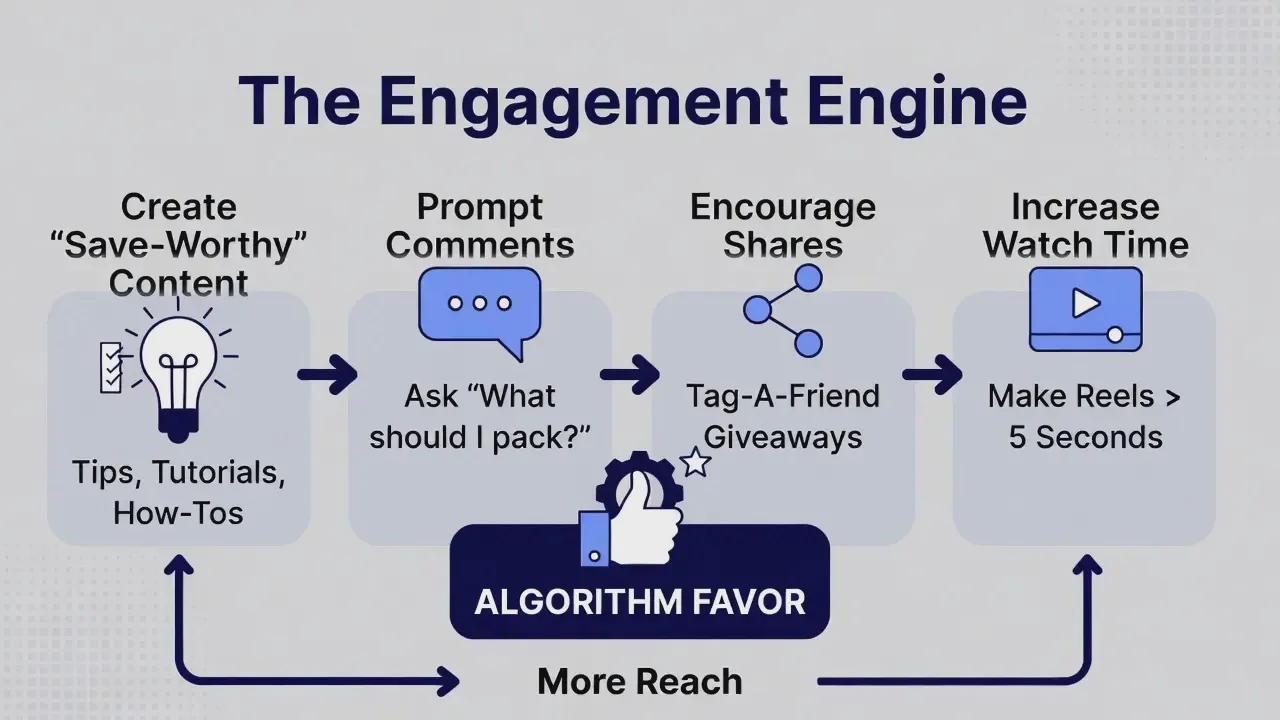 The Engagement Engine

Create "Save-Worthy" Content

Tips, Tutorials, How-Tos

Prompt Comments

Ask "What should I pack?"

Encourage Shares

Tag-A-Friend Giveaways

Increase Watch Time

Make Reels > 5 Seconds

ALGORITHM FAVOR

More Reach